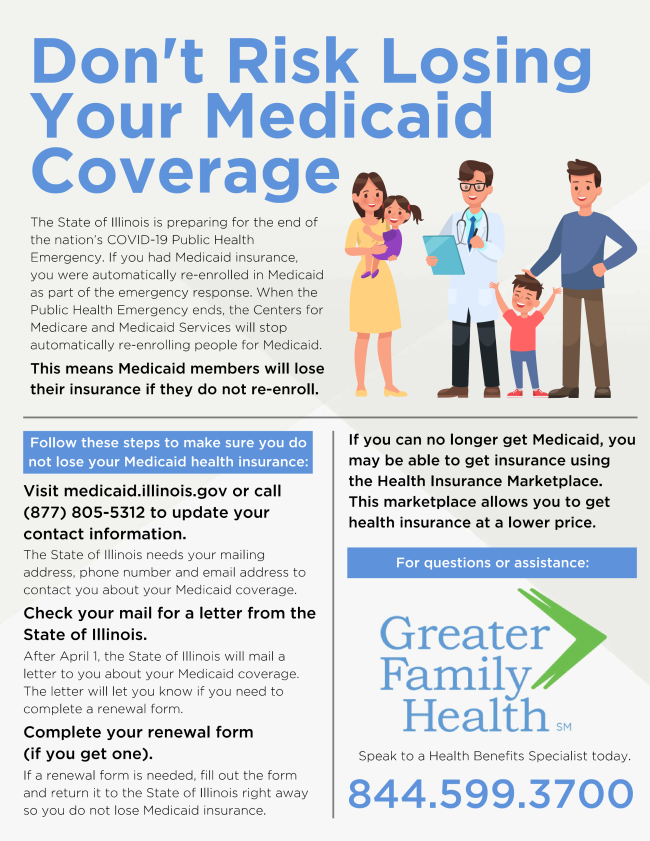 Don't Risk Losing Your Medicaid Coverage

The State of Illinois is preparing for the end of the nation's COVID-19 Public Health Emergency. If you had Medicaid insurance, you were automatically re-enrolled in Medicaid as part of the emergency response. When the Public Health Emergency ends, the Centers for Medicare and Medicaid Services will stop automatically re-enrolling people for Medicaid.

This means Medicaid members will lose their insurance if they do not re-enroll.

Follow these steps to make sure you do not lose your Medicaid health insurance:

Visit medicaid.illinois.gov or call (877) 805-5312 to update your contact information.

The State of Illinois needs your mailing address, phone number and email address to contact you about your Medicaid coverage.

Check your mail for a letter from the State of Illinois.

After April 1, the State of Illinois will mail a letter to you about your Medicaid coverage. The letter will let you know if you need to complete a renewal form.

Complete your renewal form (if you get one).

If a renewal form is needed, fill out the form and return it to the State of Illinois right away so you do not lose Medicaid insurance.

If you can no longer get Medicaid, you may be able to get insurance using the Health Insurance Marketplace. This marketplace allows you to get health insurance at a lower price.

For questions or assistance:

Greater Family Health SM

Speak to a Health Benefits Specialist today.

844.599.3700